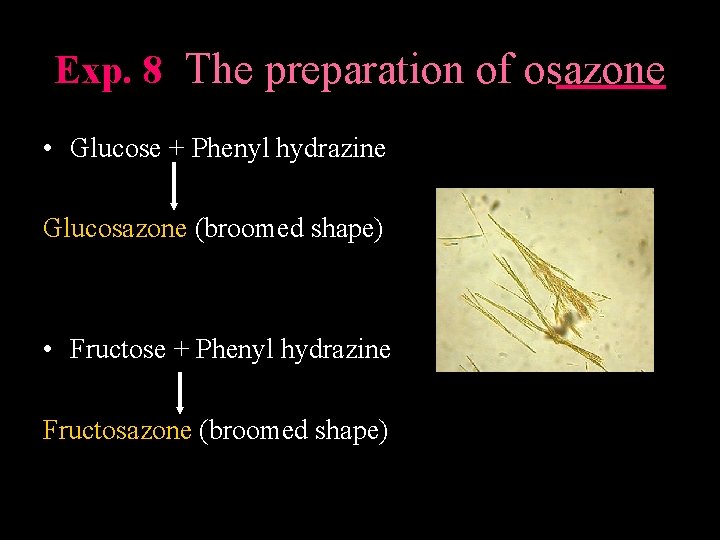 Exp. 8 The preparation of osazone

• Glucose + Phenyl hydrazine

Glucosazone (broomed shape)

• Fructose + Phenyl hydrazine

Fructosazone (broomed shape)